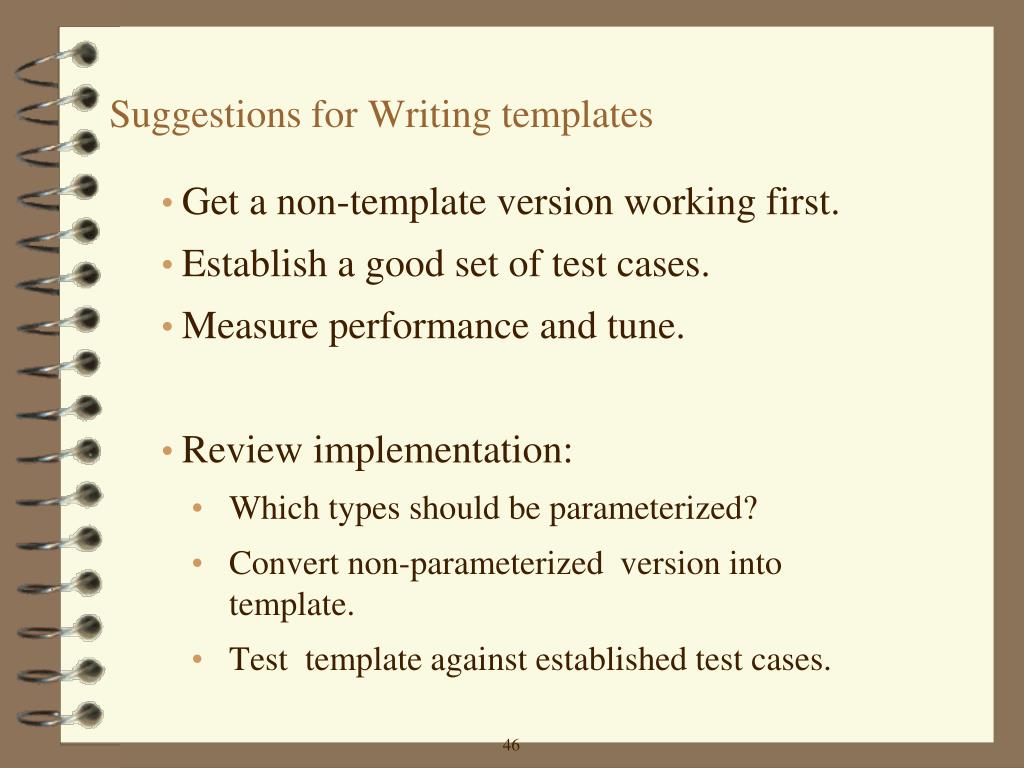 Suggestions for Writing templates

• Get a non-template version working first.
• Establish a good set of test cases.
• Measure performance and tune.

• Review implementation:
  • Which types should be parameterized?
  • Convert non-parameterized version into template.
  • Test template against established test cases.

46